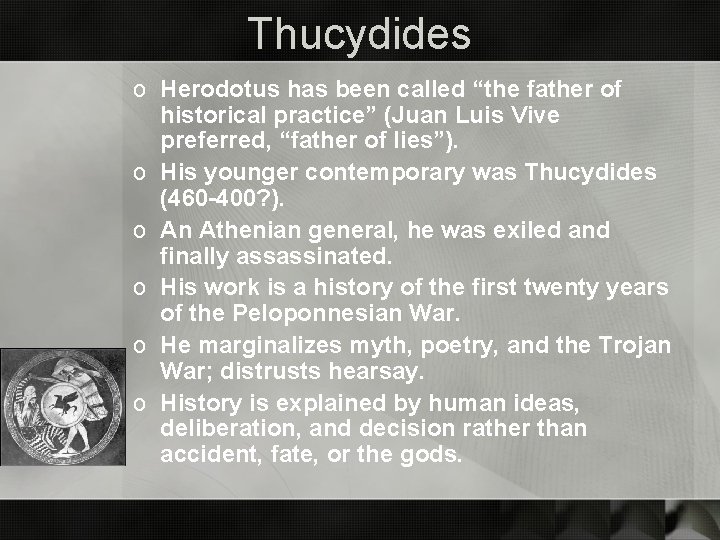 Thucydides

o Herodotus has been called “the father of historical practice” (Juan Luis Vive preferred, “father of lies”).
o His younger contemporary was Thucydides (460-400?).
o An Athenian general, he was exiled and finally assassinated.
o His work is a history of the first twenty years of the Peloponnesian War.
o He marginalizes myth, poetry, and the Trojan War; distrusts hearsay.
o History is explained by human ideas, deliberation, and decision rather than accident, fate, or the gods.